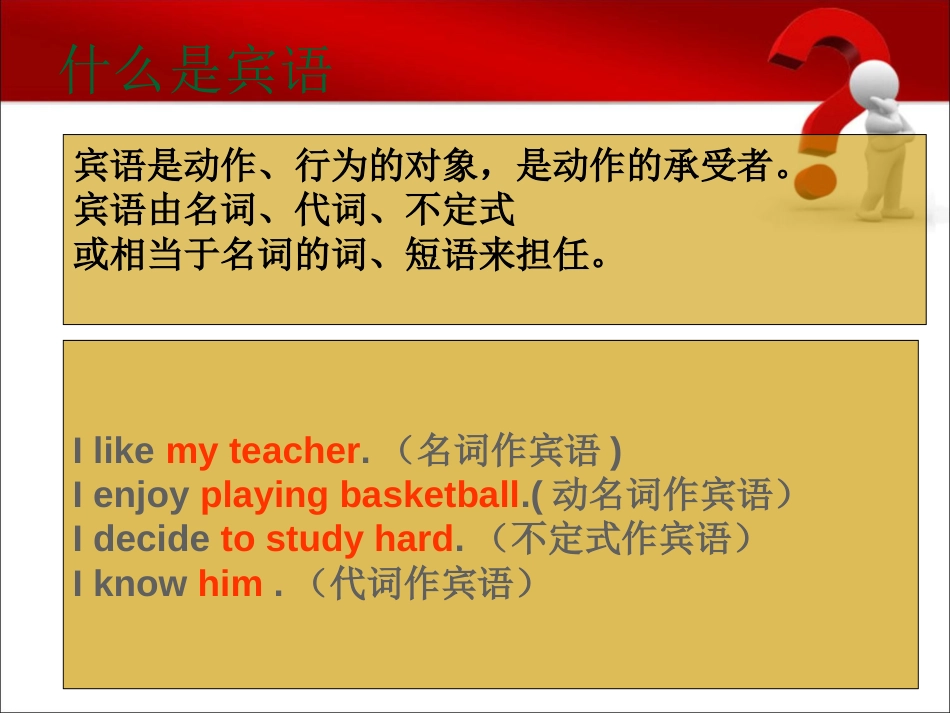 什么是宾语

宾语是动作、行为的对象，是动作的承受者。
宾语由名词、代词、不定式
或相当于名词的词、短语来担任。

I like my teacher. （名词作宾语 )
I enjoy playing basketball.( 动名词作宾语）
I decide to study hard. （不定式作宾语）
I know him . （代词作宾语）